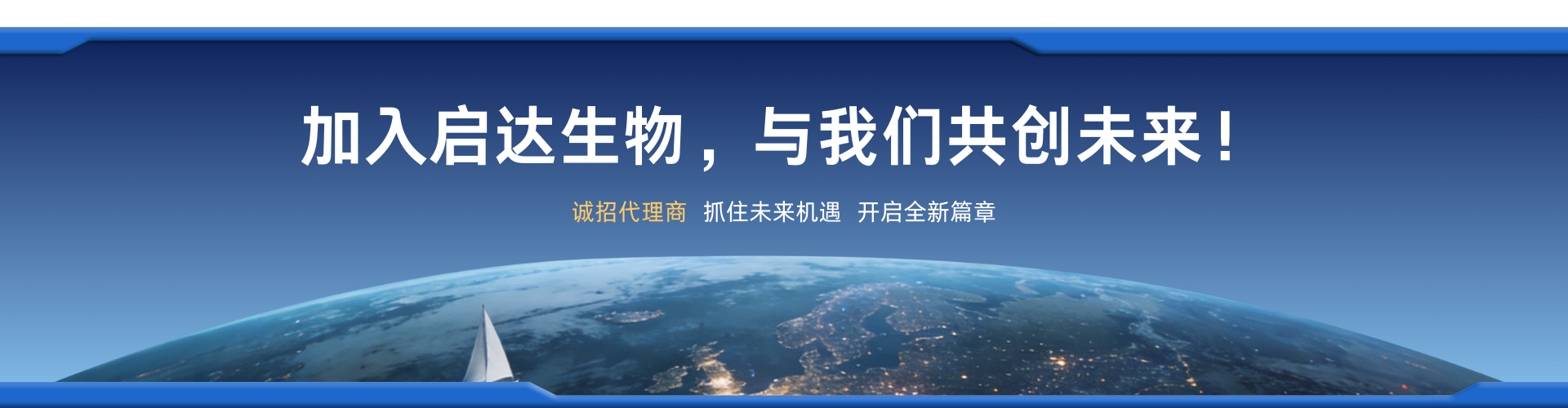 加入启达生物，与我们共创未来！

诚招代理商 抓住未来机遇 开启全新篇章